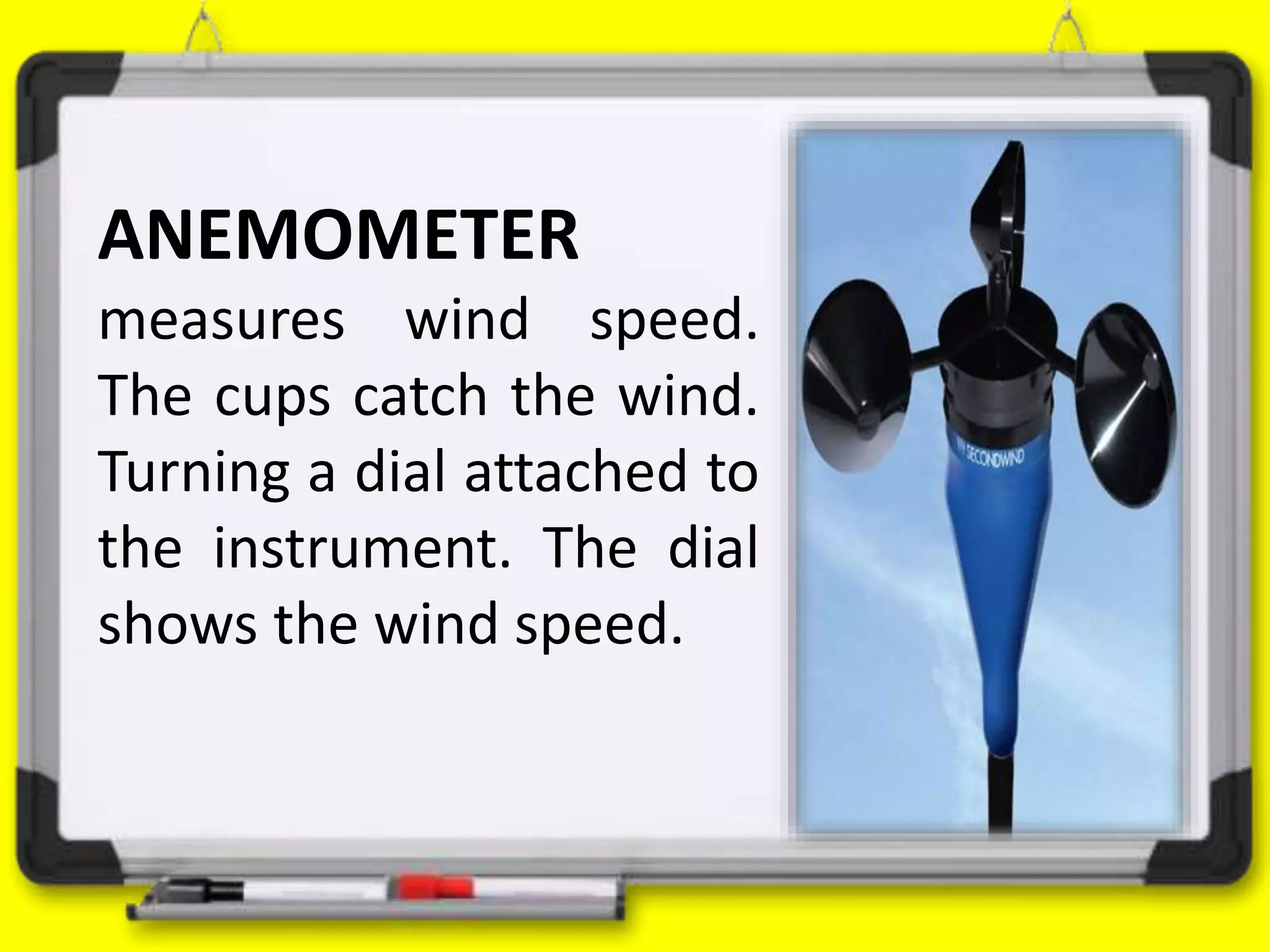 ANEMOMETER

measures wind speed. The cups catch the wind. Turning a dial attached to the instrument. The dial shows the wind speed.

SECONDWIND